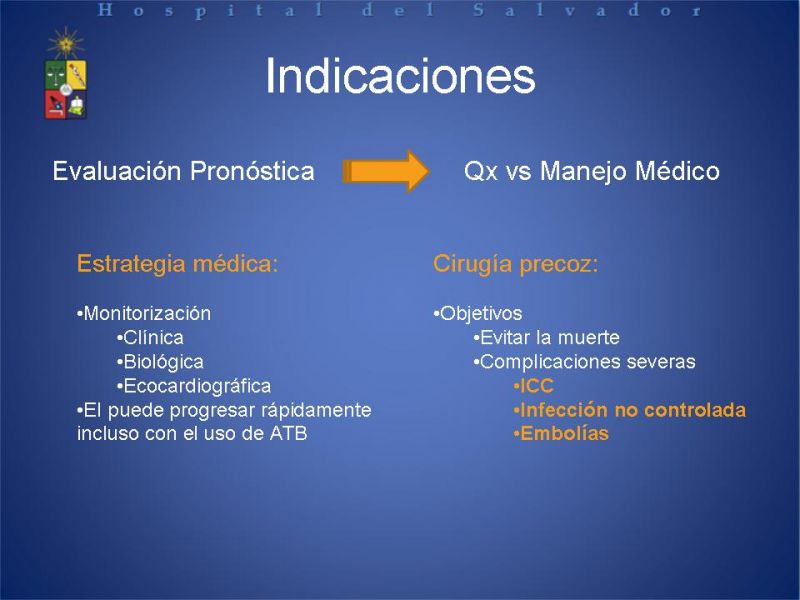 Hospital del Salvador

Indicaciones

Evaluación Pronóstica

Qx vs Manejo Médico

Estrategia médica:

•Monitorización
•Clínica
•Biológica
•Ecocardiográfica
•El puede progresar rápidamente incluso con el uso de ATB

Cirugía precoz:

•Objetivos
•Evitar la muerte
•Complicaciones severas
•ICC
•Infección no controlada
•Embolías